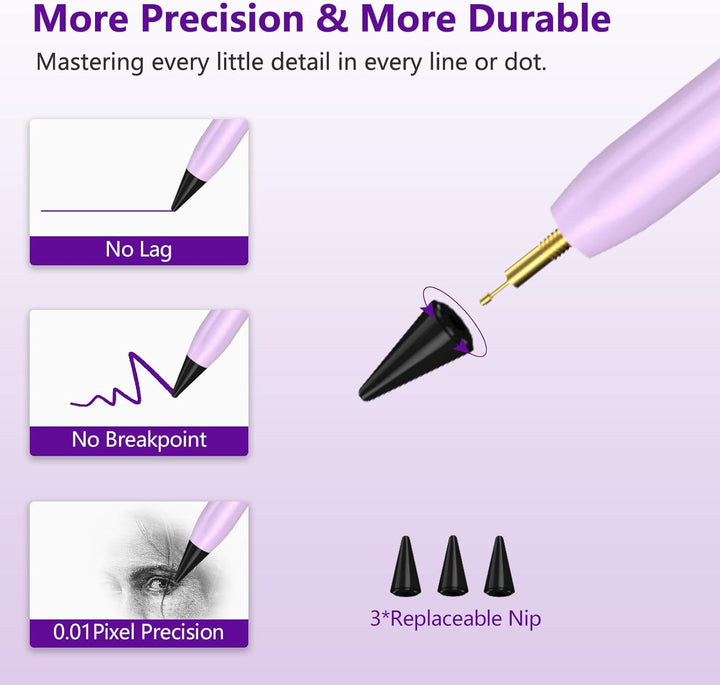 More Precision & More Durable

Mastering every little detail in every line or dot.

No Lag

No Breakpoint

0.01Pixel Precision

3*Replaceable Nip